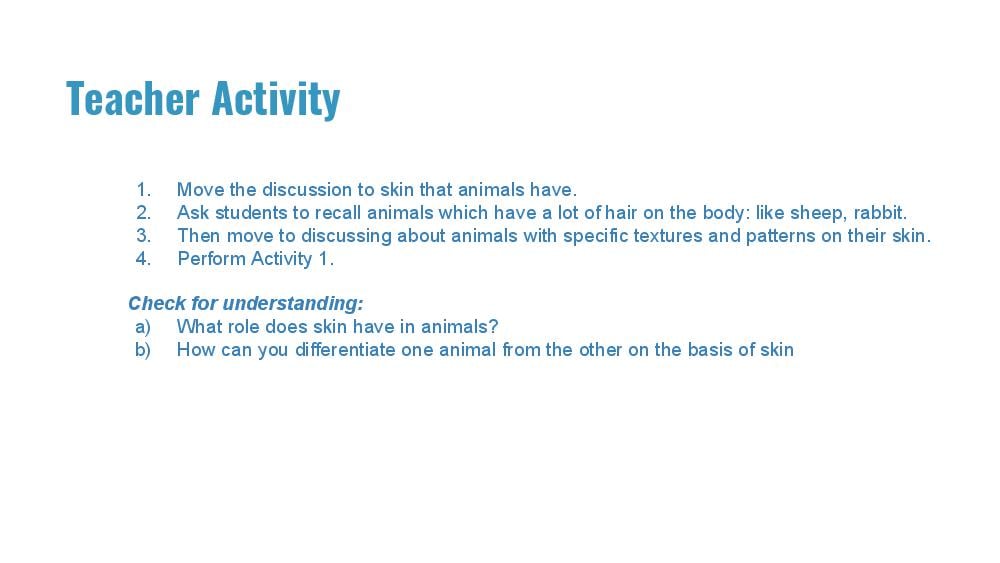 Teacher Activity

1. Move the discussion to skin that animals have.
2. Ask students to recall animals which have a lot of hair on the body: like sheep, rabbit.
3. Then move to discussing about animals with specific textures and patterns on their skin.
4. Perform Activity 1.

Check for understanding:
a) What role does skin have in animals?
b) How can you differentiate one animal from the other on the basis of skin